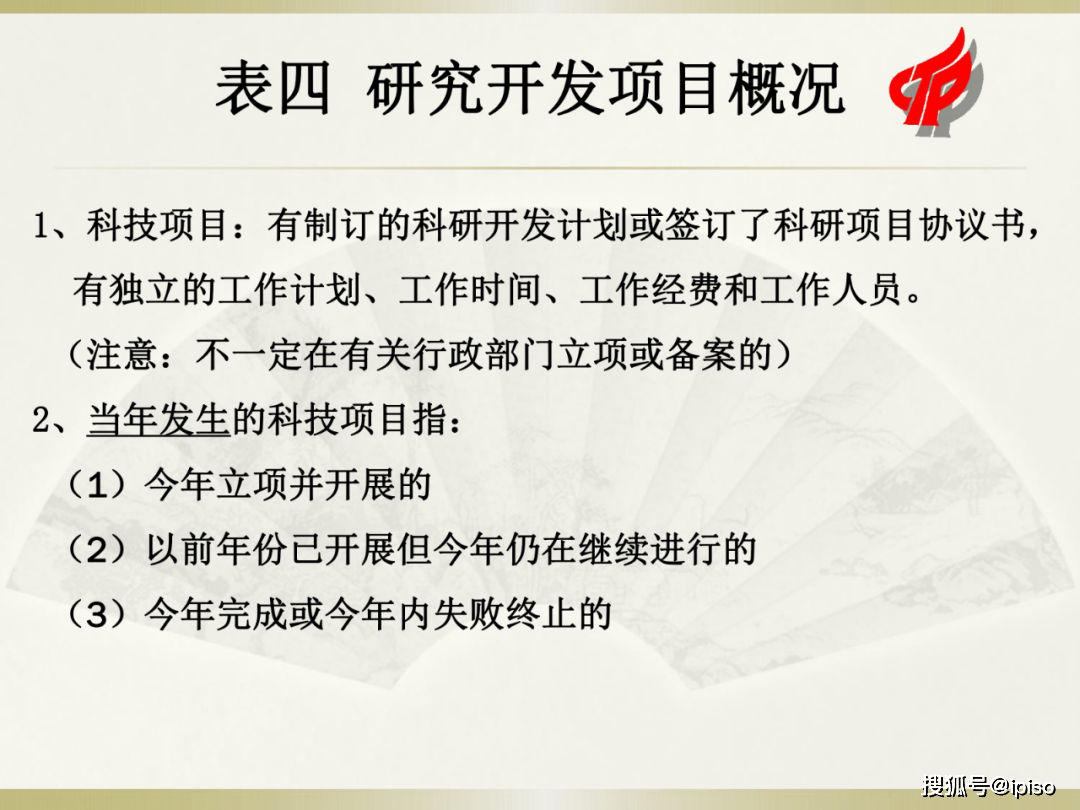 表四 研究开发项目概况

1、科技项目：有制订的科研开发计划或签订了科研项目协议书，有独立的工作计划、工作时间、工作经费和工作人员。

（注意：不一定在有关行政部门立项或备案的）

2、当年发生的科技项目指：

（1）今年立项并开展的

（2）以前年份已开展但今年仍在继续进行的

（3）今年完成或今年内失败终止的

搜狐号@ipiso